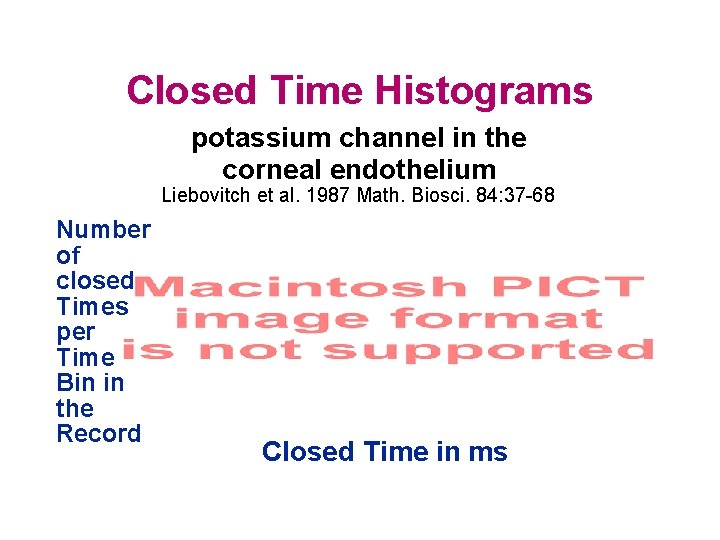 Closed Time Histograms

potassium channel in the corneal endothelium

Liebovitch et al. 1987 Math. Biosci. 84:37-68

Number of closed Times per Time Bin in the Record

Macintosh PICT image format is not supported

Closed Time in ms